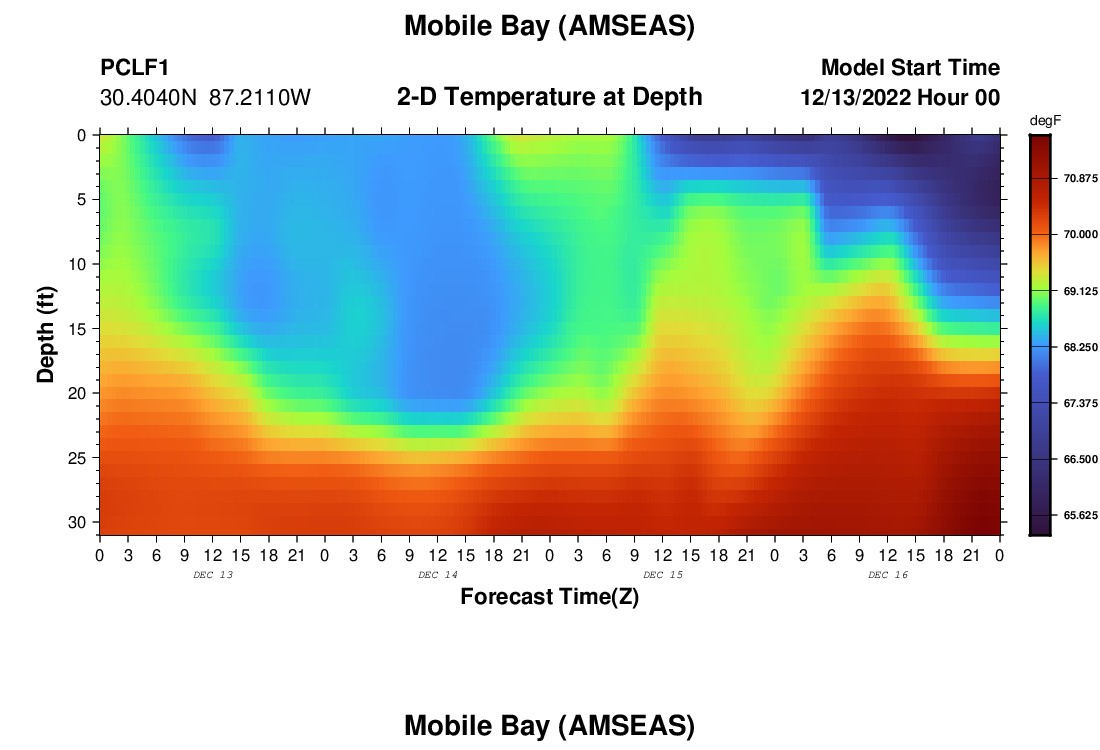 Mobile Bay (AMSEAS)

PCLF1
30.4040N 87.2110W

2-D Temperature at Depth

Model Start Time
12/13/2022 Hour 00

degF
70.875
70.000
69.125
68.250
67.375
66.500
65.625

Depth (ft)
0
5
10
15
20
25
30

0 3 6 9 12 15 18 21 0 3 6 9 12 15 18 21 0 3 6 9 12 15 18 21 0 3 6 9 12 15 18 21 0
DEC 13
DEC 14
DEC 15
DEC 16
Forecast Time(Z)

Mobile Bay (AMSEAS)